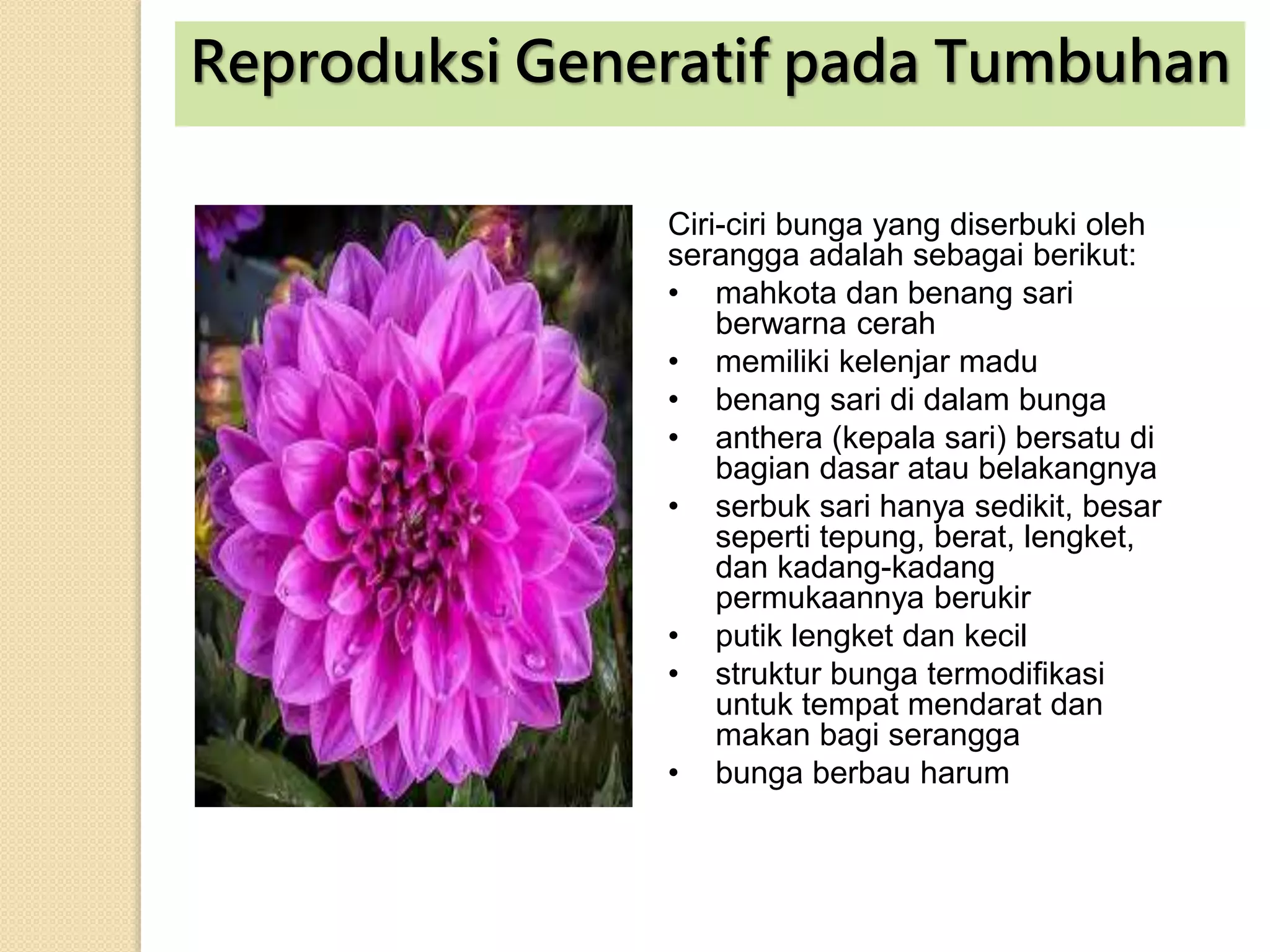 Reproduksi Generatif pada Tumbuhan

Ciri-ciri bunga yang diserbuki oleh serangga adalah sebagai berikut:
• mahkota dan benang sari berwarna cerah
• memiliki kelenjar madu
• benang sari di dalam bunga
• anthera (kepala sari) bersatu di bagian dasar atau belakangnya
• serbuk sari hanya sedikit, besar seperti tepung, berat, lengket, dan kadang-kadang permukaannya berukir
• putik lengket dan kecil
• struktur bunga termodifikasi untuk tempat mendarat dan makan bagi serangga
• bunga berbau harum